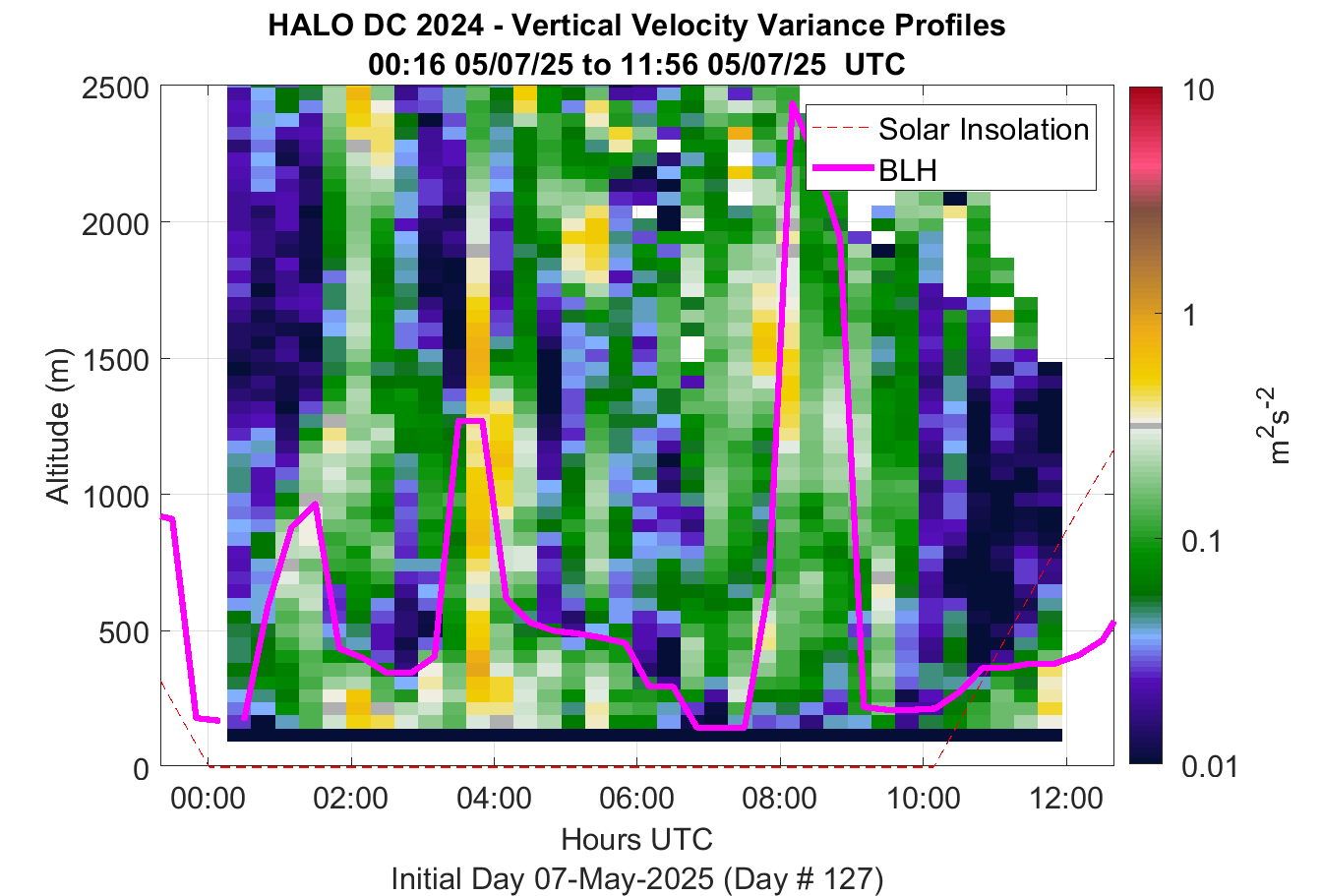 HALO DC 2024 - Vertical Velocity Variance Profiles
00:16 05/07/25 to 11:56 05/07/25 UTC

Solar Insolation
BLH

Altitude (m)
2500
2000
1500
1000
500
0

00:00
02:00
04:00
06:00
08:00
10:00
12:00

Hours UTC
Initial Day 07-May-2025 (Day # 127)

10
1
0.1
0.01
$m^2s^{-2}$